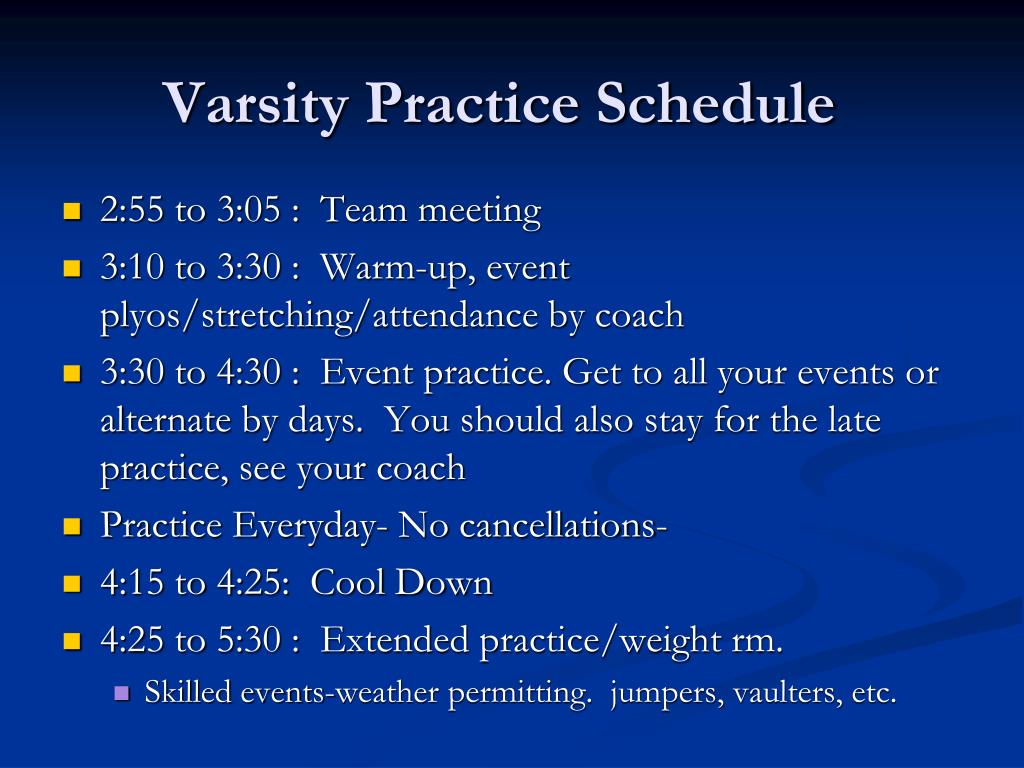 Varsity Practice Schedule

- 2:55 to 3:05 : Team meeting
- 3:10 to 3:30 : Warm-up, event plyos/stretching/attendance by coach
- 3:30 to 4:30 : Event practice. Get to all your events or alternate by days. You should also stay for the late practice, see your coach
- Practice Everyday- No cancellations-
- 4:15 to 4:25: Cool Down
- 4:25 to 5:30 : Extended practice/weight rm.
  - Skilled events-weather permitting. jumpers, vaulters, etc.